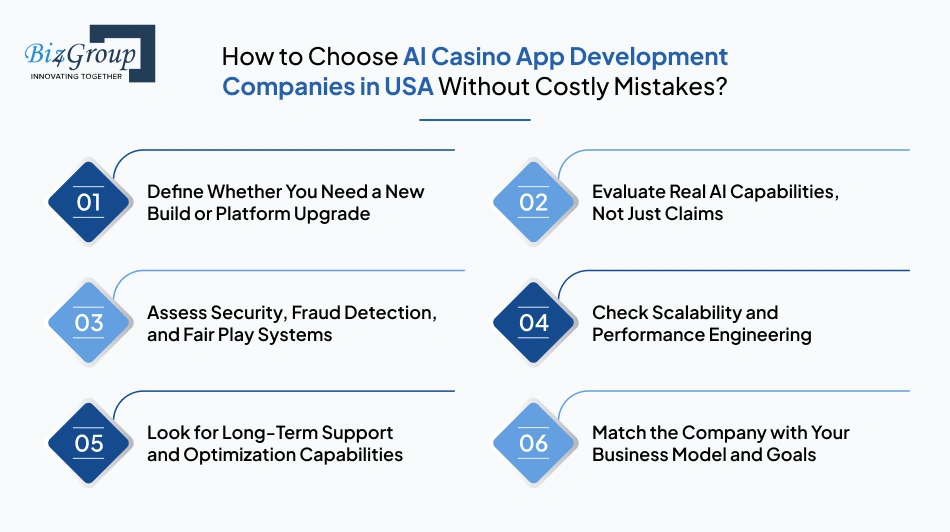 Biz4Group
INNOVATING TOGETHER

How to Choose AI Casino App Development Companies in USA Without Costly Mistakes?

01
Define Whether You Need a New Build or Platform Upgrade

02
Evaluate Real AI Capabilities, Not Just Claims

03
Assess Security, Fraud Detection, and Fair Play Systems

04
Check Scalability and Performance Engineering

05
Look for Long-Term Support and Optimization Capabilities

06
Match the Company with Your Business Model and Goals